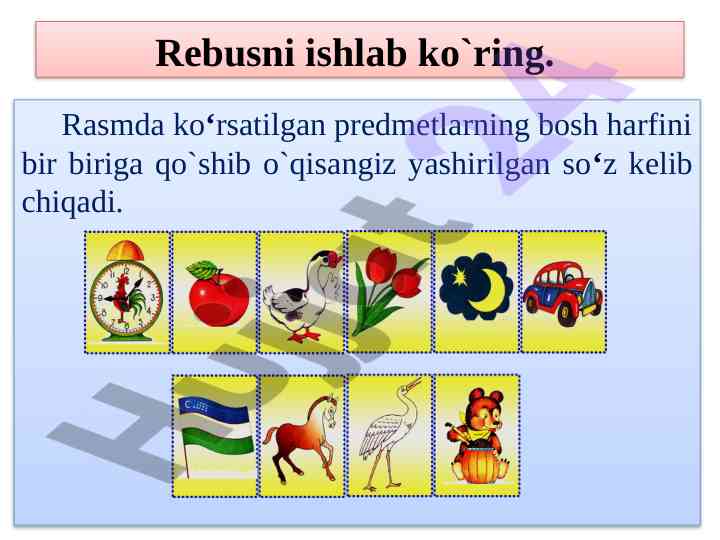 Rebusni ishlab ko`ring.

Rasmda ko‘rsatilgan predmetlarning bosh harfini bir biriga qo`shib o`qisangiz yashirilgan so‘z kelib chiqadi.

Hujjat24